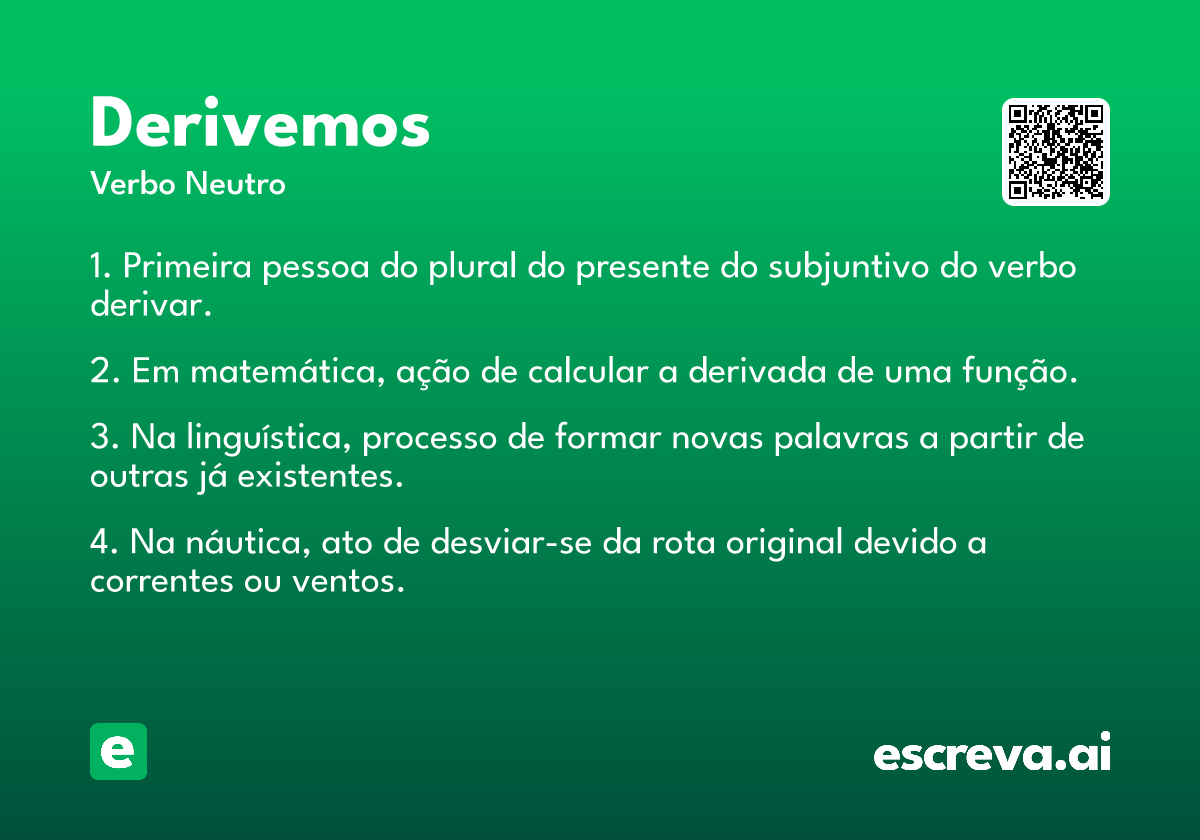 Derivemos

Verbo Neutro

1. Primeira pessoa do plural do presente do subjuntivo do verbo derivar.

2. Em matemática, ação de calcular a derivada de uma função.

3. Na linguística, processo de formar novas palavras a partir de outras já existentes.

4. Na náutica, ato de desviar-se da rota original devido a correntes ou ventos.

e

escreva.ai